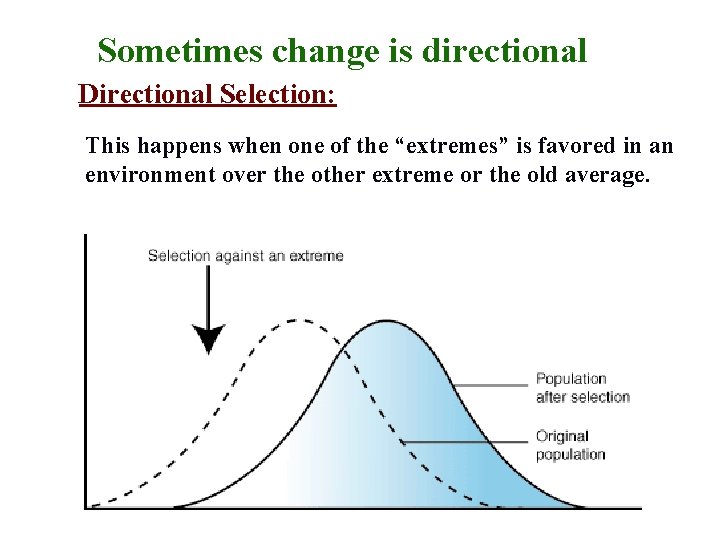 Sometimes change is directional

Directional Selection:

This happens when one of the “extremes” is favored in an environment over the other extreme or the old average.

Selection against an extreme

Population after selection

Original population